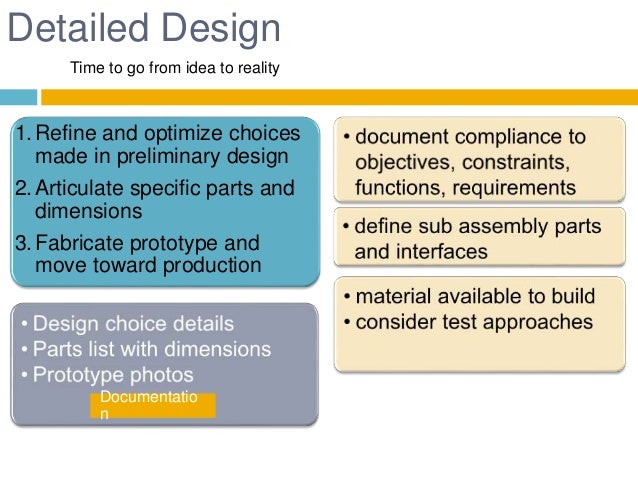 Detailed Design

Time to go from idea to reality

1. Refine and optimize choices made in preliminary design
2. Articulate specific parts and dimensions
3. Fabricate prototype and move toward production

• Design choice details
• Parts list with dimensions
• Prototype photos

Documentation

• document compliance to objectives, constraints, functions, requirements

• define sub assembly parts and interfaces

• material available to build
• consider test approaches